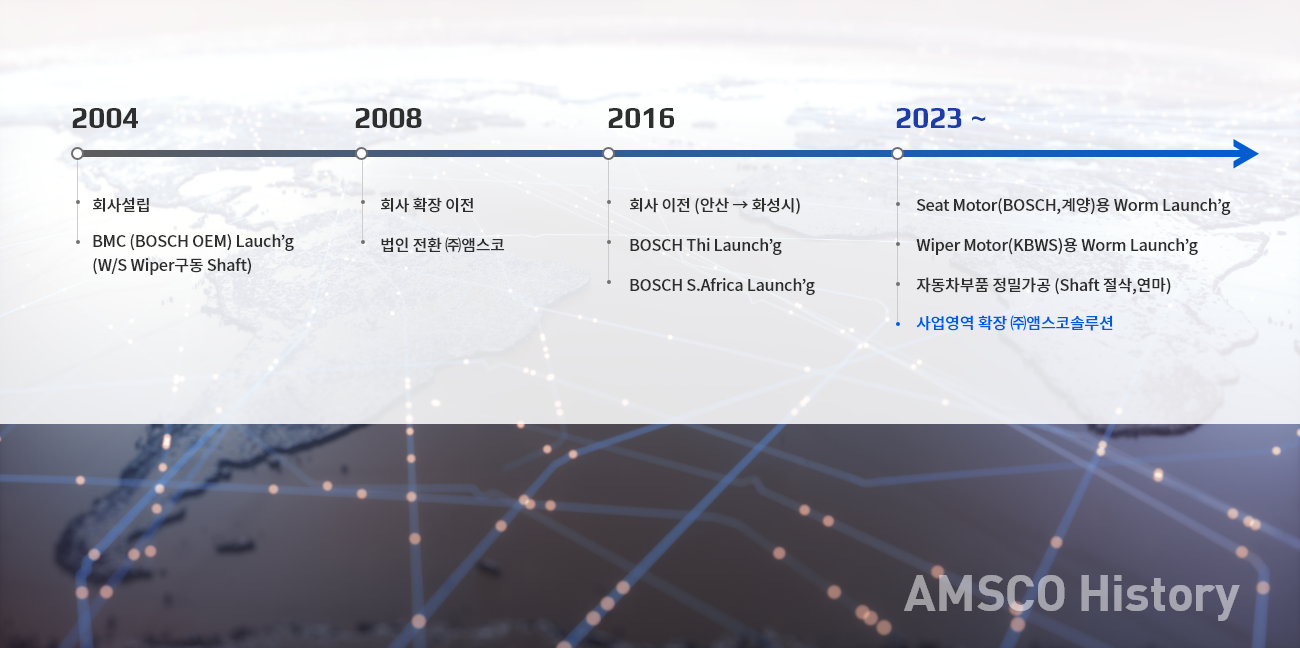 2004

회사설립

BMC (BOSCH OEM) Lauch'g (W/S Wiper구동 Shaft)

2008

회사 확장 이전

법인 전환 ㈜앰스코

2016

회사 이전 (안산 → 화성시)

BOSCH Thi Launch'g

BOSCH S.Africa Launch'g

2023 ~

Seat Motor(BOSCH,계양)용 Worm Launch'g

Wiper Motor(KBWS)용 Worm Launch'g

자동차부품 정밀가공 (Shaft 절삭,연마)

사업영역 확장 ㈜앰스코솔루션

AMSCO History